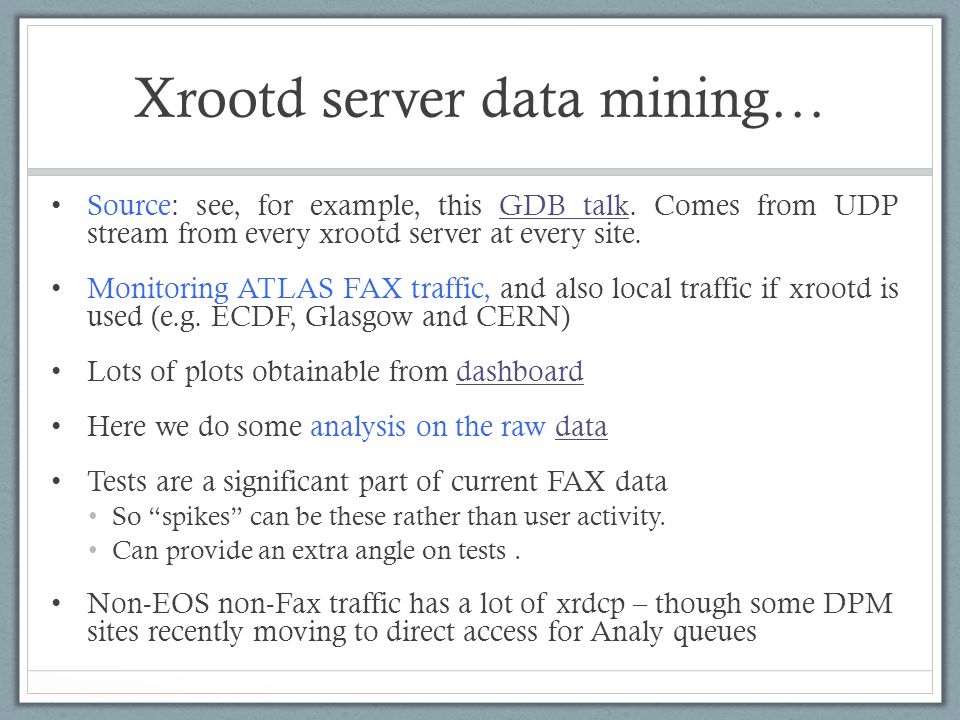 Xrootd server data mining…

• Source: see, for example, this GDB talk. Comes from UDP stream from every xrootd server at every site.

• Monitoring ATLAS FAX traffic, and also local traffic if xrootd is used (e.g. ECDF, Glasgow and CERN)

• Lots of plots obtainable from dashboard

• Here we do some analysis on the raw data

• Tests are a significant part of current FAX data
  • So “spikes” can be these rather than user activity.
  • Can provide an extra angle on tests .

• Non-EOS non-Fax traffic has a lot of xrdcp – though some DPM sites recently moving to direct access for Analy queues